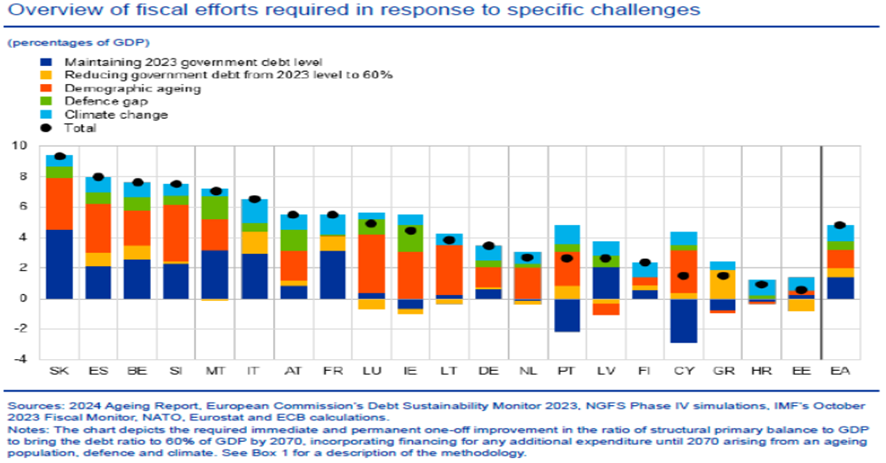 Overview of fiscal efforts required in response to specific challenges

(percentages of GDP)

Maintaining 2023 government debt level
Reducing government debt from 2023 level to 60%
Demographic ageing
Defence gap
Climate change
Total

10
8
6
4
2
0
-2
-4

SK ES BE SI MT IT AT FR LU IE LT DE NL PT LV FI CY GR HR EE EA

Sources: 2024 Ageing Report, European Commission's Debt Sustainability Monitor 2023, NGFS Phase IV simulations, IMF's October 2023 Fiscal Monitor, NATO, Eurostat and ECB calculations.
Notes: The chart depicts the required immediate and permanent one-off improvement in the ratio of structural primary balance to GDP to bring the debt ratio to 60% of GDP by 2070, incorporating financing for any additional expenditure until 2070 arising from an ageing population, defence and climate. See Box 1 for a description of the methodology.